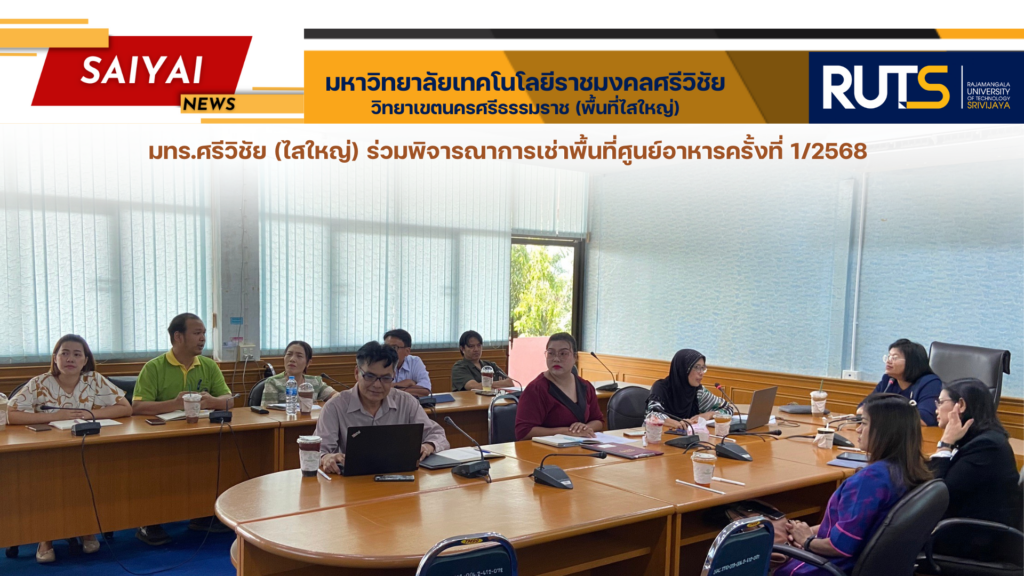 SAIYAI
NEWS

มหาวิทยาลัยเทคโนโลยีราชมงคลศรีวิชัย
วิทยาเขตนครศรีธรรมราช (พื้นที่ไสใหญ่)

RUTS
RAJAMANGALA UNIVERSITY OF TECHNOLOGY SRIVIJAYA

มทร.ศรีวิชัย (ไสใหญ่) ร่วมพิจารณาการเช่าพื้นที่ศูนย์อาหารครั้งที่ 1/2568